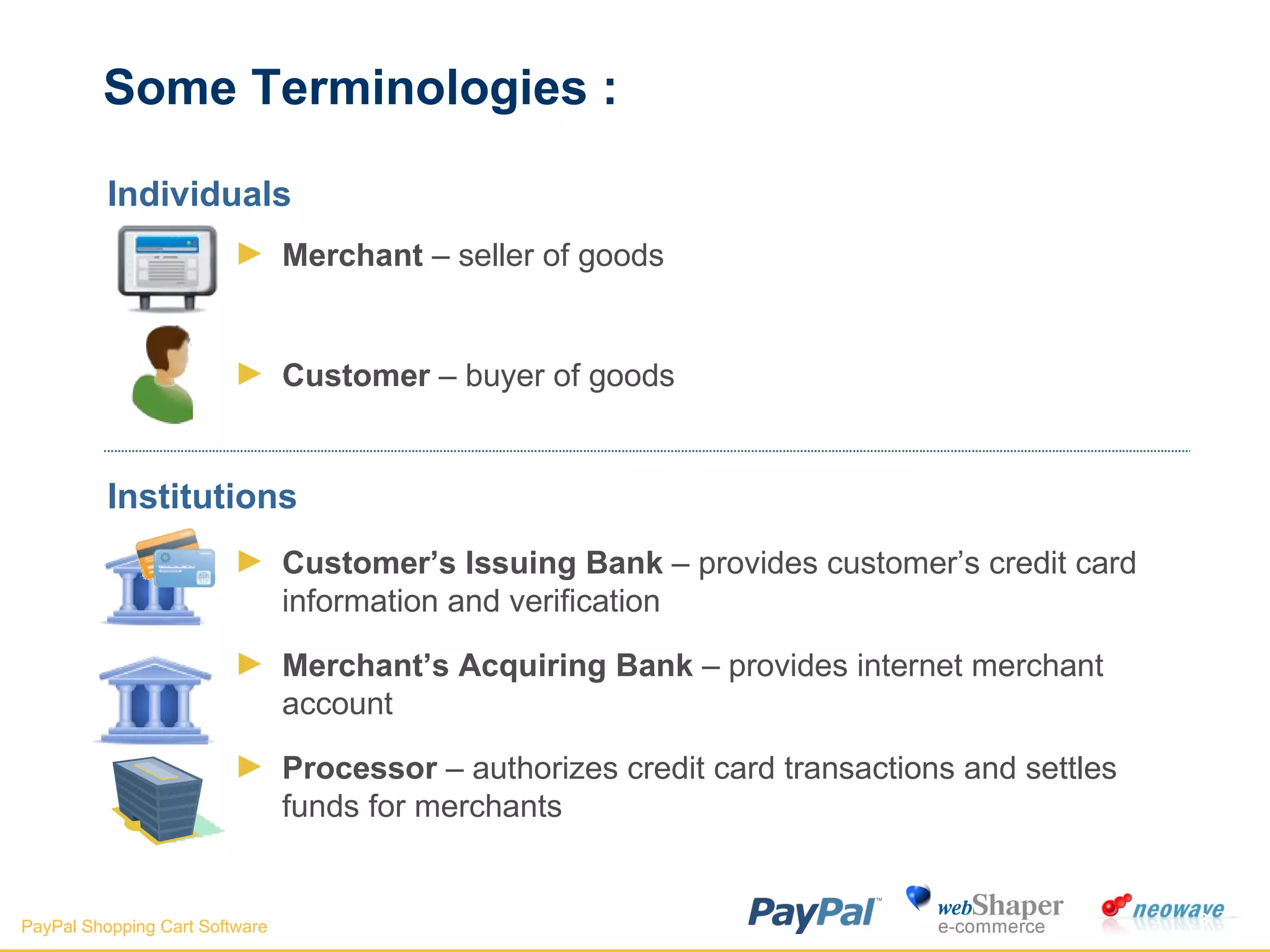 Some Terminologies :

Individuals

Merchant – seller of goods

Customer – buyer of goods

Institutions

Customer’s Issuing Bank – provides customer’s credit card information and verification

Merchant’s Acquiring Bank – provides internet merchant account

Processor – authorizes credit card transactions and settles funds for merchants

PayPal Shopping Cart Software

PayPal™ webShaper e-commerce neowave